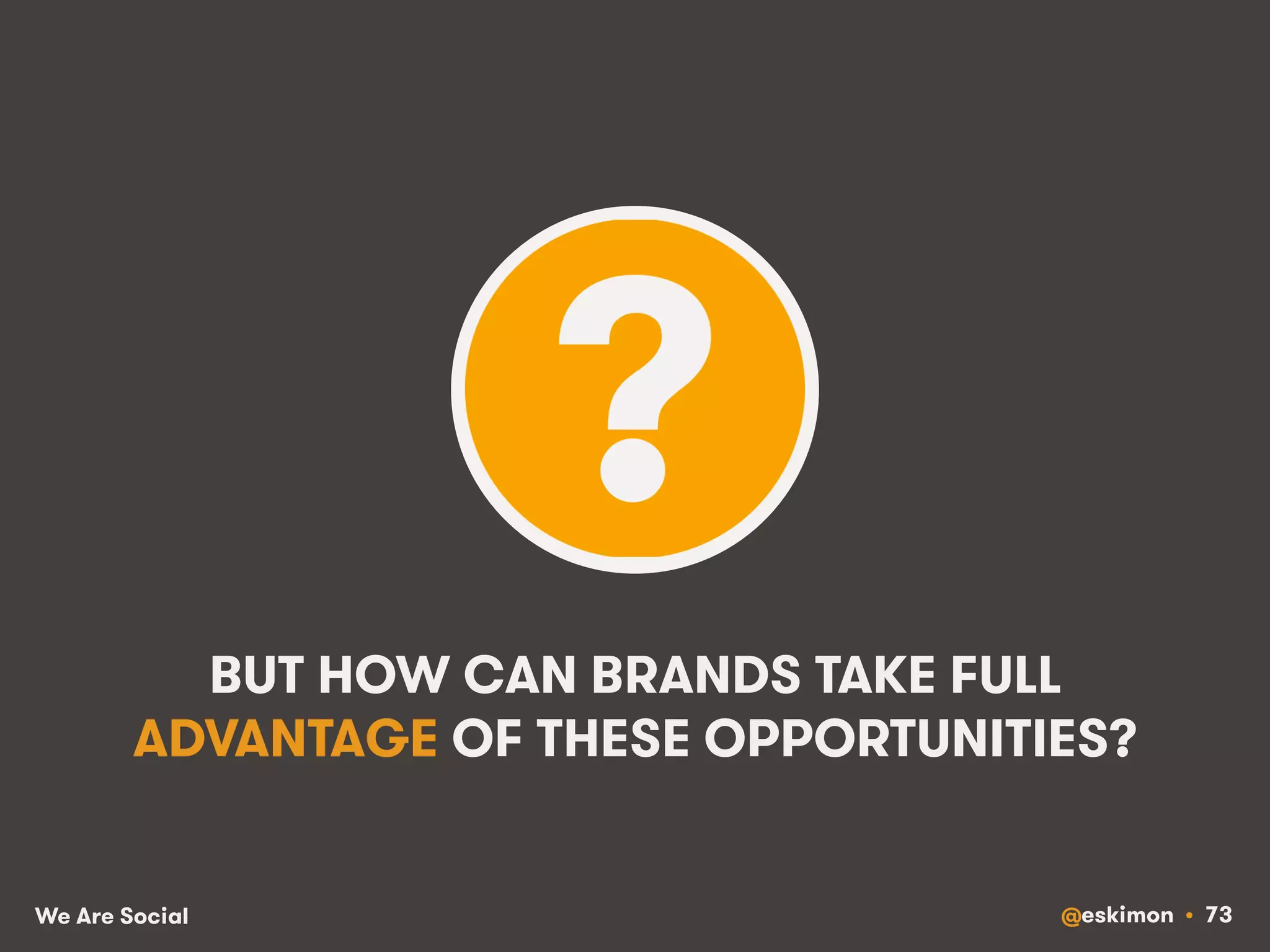 ?

BUT HOW CAN BRANDS TAKE FULL ADVANTAGE OF THESE OPPORTUNITIES?

We Are Social

@eskimon • 73